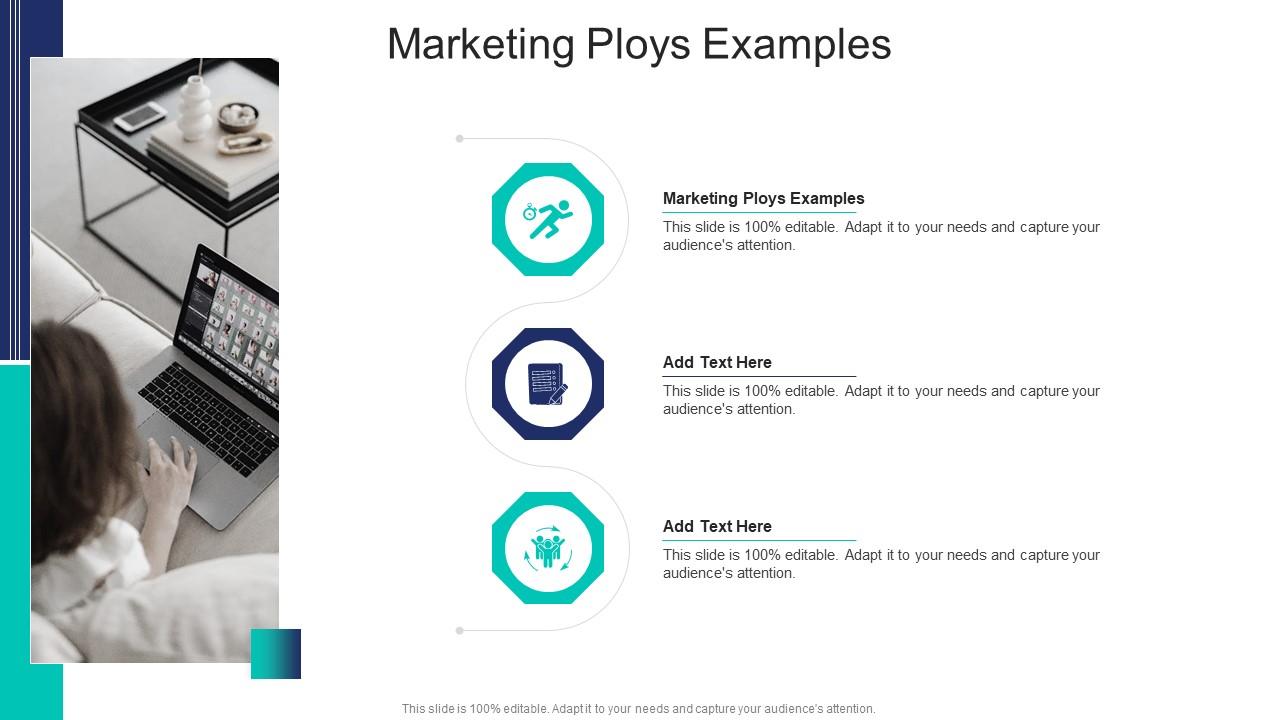 Marketing Ploys Examples

Marketing Ploys Examples
This slide is 100% editable. Adapt it to your needs and capture your audience's attention.

Add Text Here
This slide is 100% editable. Adapt it to your needs and capture your audience's attention.

Add Text Here
This slide is 100% editable. Adapt it to your needs and capture your audience's attention.

This slide is 100% editable. Adapt it to your needs and capture your audience's attention.